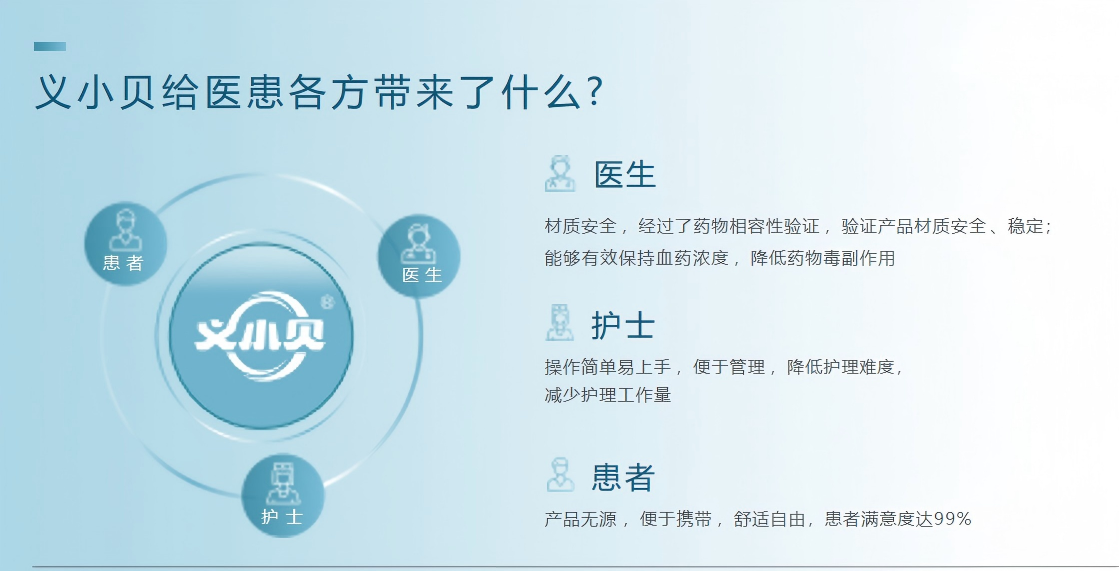 义小贝给医患各方带来了什么?

患者

医生

义小贝

®

护士

医生

材质安全，经过了药物相容性验证，验证产品材质安全、稳定；能够有效保持血药浓度，降低药物毒副作用

护士

操作简单易上手，便于管理，降低护理难度，减少护理工作量

患者

产品无源，便于携带，舒适自由，患者满意度达99%